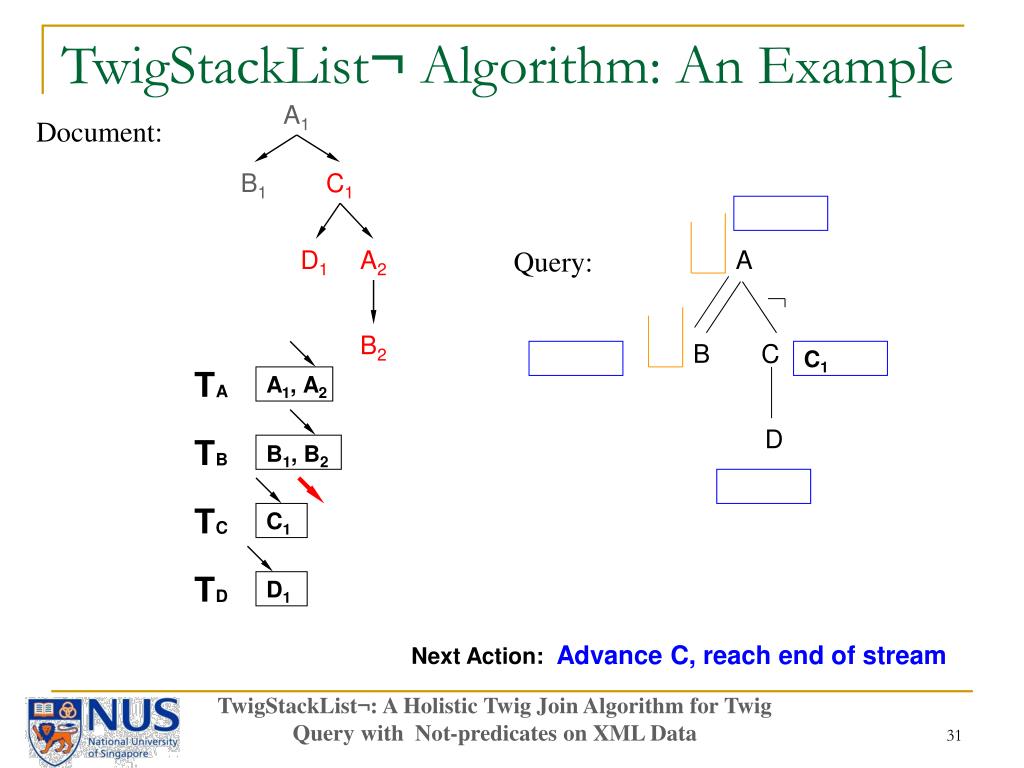 TwigStackList¬ Algorithm: An Example

Document:

$A_1$

$B_1$ $C_1$

$D_1$ $A_2$

$B_2$

$T_A$ $A_1, A_2$

$T_B$ $B_1, B_2$

$T_C$ $C_1$

$T_D$ $D_1$

Query:

A

¬

B C $C_1$

D

Next Action: Advance C, reach end of stream

NUS National University of Singapore

TwigStackList¬: A Holistic Twig Join Algorithm for Twig Query with Not-predicates on XML Data

31